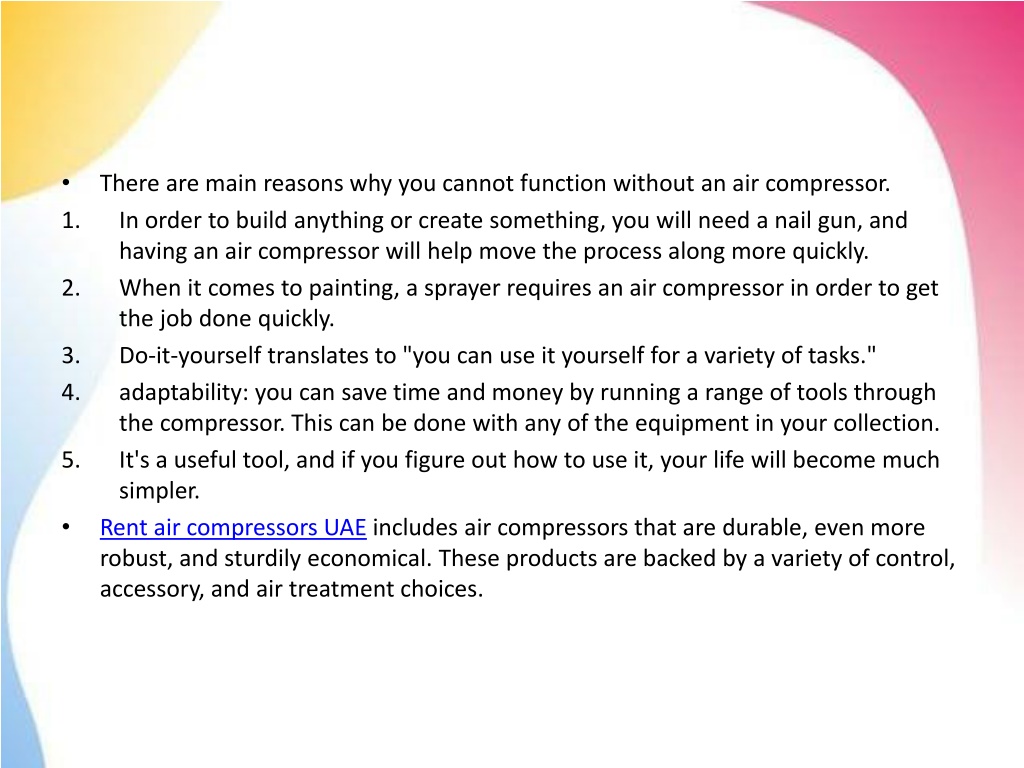 • There are main reasons why you cannot function without an air compressor.

1. In order to build anything or create something, you will need a nail gun, and having an air compressor will help move the process along more quickly.

2. When it comes to painting, a sprayer requires an air compressor in order to get the job done quickly.

3. Do-it-yourself translates to "you can use it yourself for a variety of tasks."

4. adaptability: you can save time and money by running a range of tools through the compressor. This can be done with any of the equipment in your collection.

5. It's a useful tool, and if you figure out how to use it, your life will become much simpler.

• Rent air compressors UAE includes air compressors that are durable, even more robust, and sturdily economical. These products are backed by a variety of control, accessory, and air treatment choices.